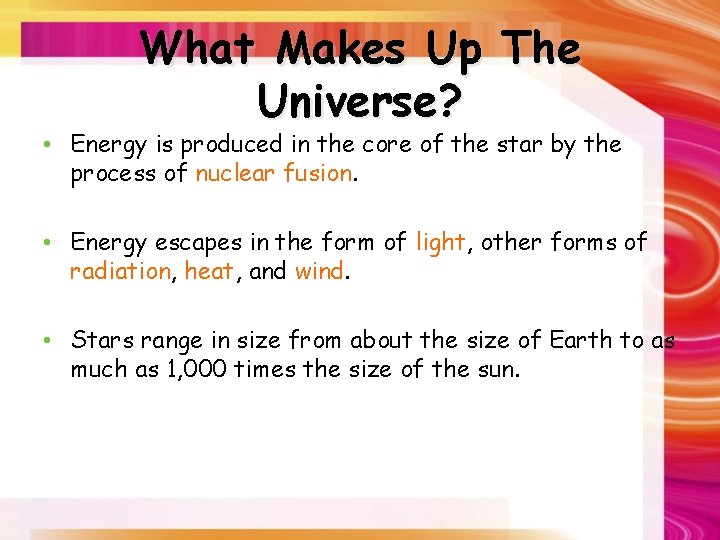 What Makes Up The Universe?

• Energy is produced in the core of the star by the process of nuclear fusion.

• Energy escapes in the form of light, other forms of radiation, heat, and wind.

• Stars range in size from about the size of Earth to as much as 1,000 times the size of the sun.